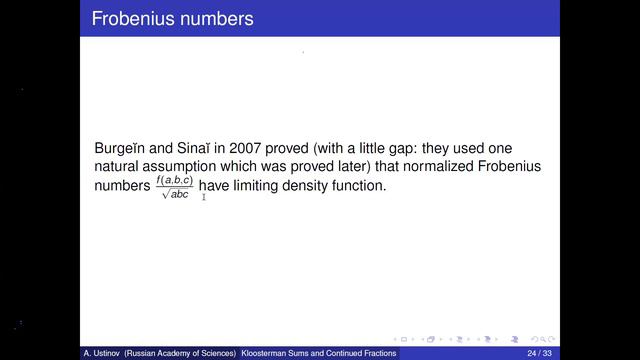 Frobenius numbers

Burgeĭn and Sinaĭ in 2007 proved (with a little gap: they used one natural assumption which was proved later) that normalized Frobenius numbers $\frac{f(a,b,c)}{\sqrt{abc}}$ have limiting density function.

A. Ustinov (Russian Academy of Sciences) Kloosterman Sums and Continued Fractions 24 / 33